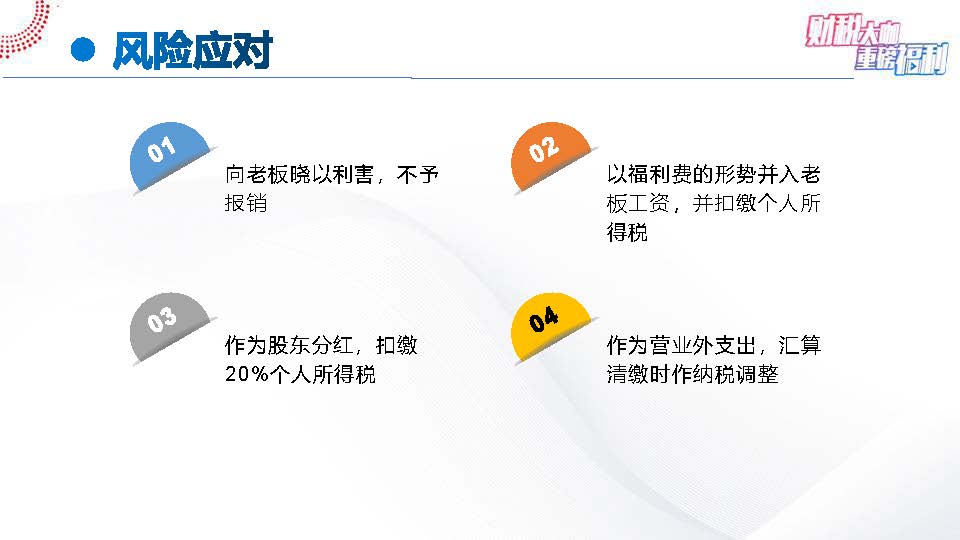 风险应对

财税大咖
重磅福利

01
向老板晓以利害，不予报销

02
以福利费的形势并入老板工资，并扣缴个人所得税

03
作为股东分红，扣缴20%个人所得税

04
作为营业外支出，汇算清缴时作纳税调整